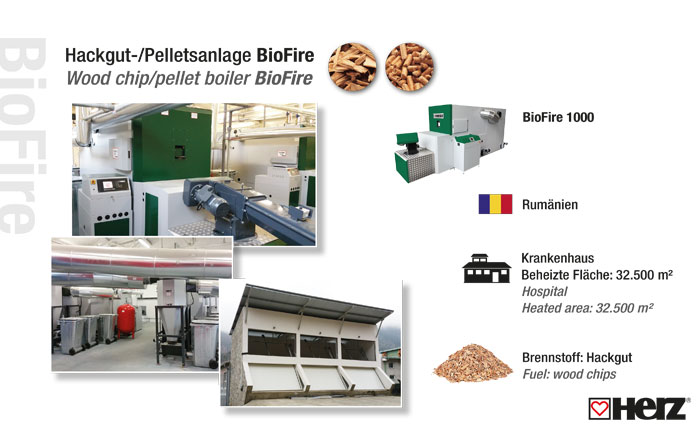 BioFire

Hackgut-/Pelletsanlage BioFire
Wood chip/pellet boiler BioFire

BioFire 1000

Rumänien

Krankenhaus
Beheizte Fläche: 32.500 m²
Hospital
Heated area: 32.500 m²

Brennstoff: Hackgut
Fuel: wood chips

HERZ